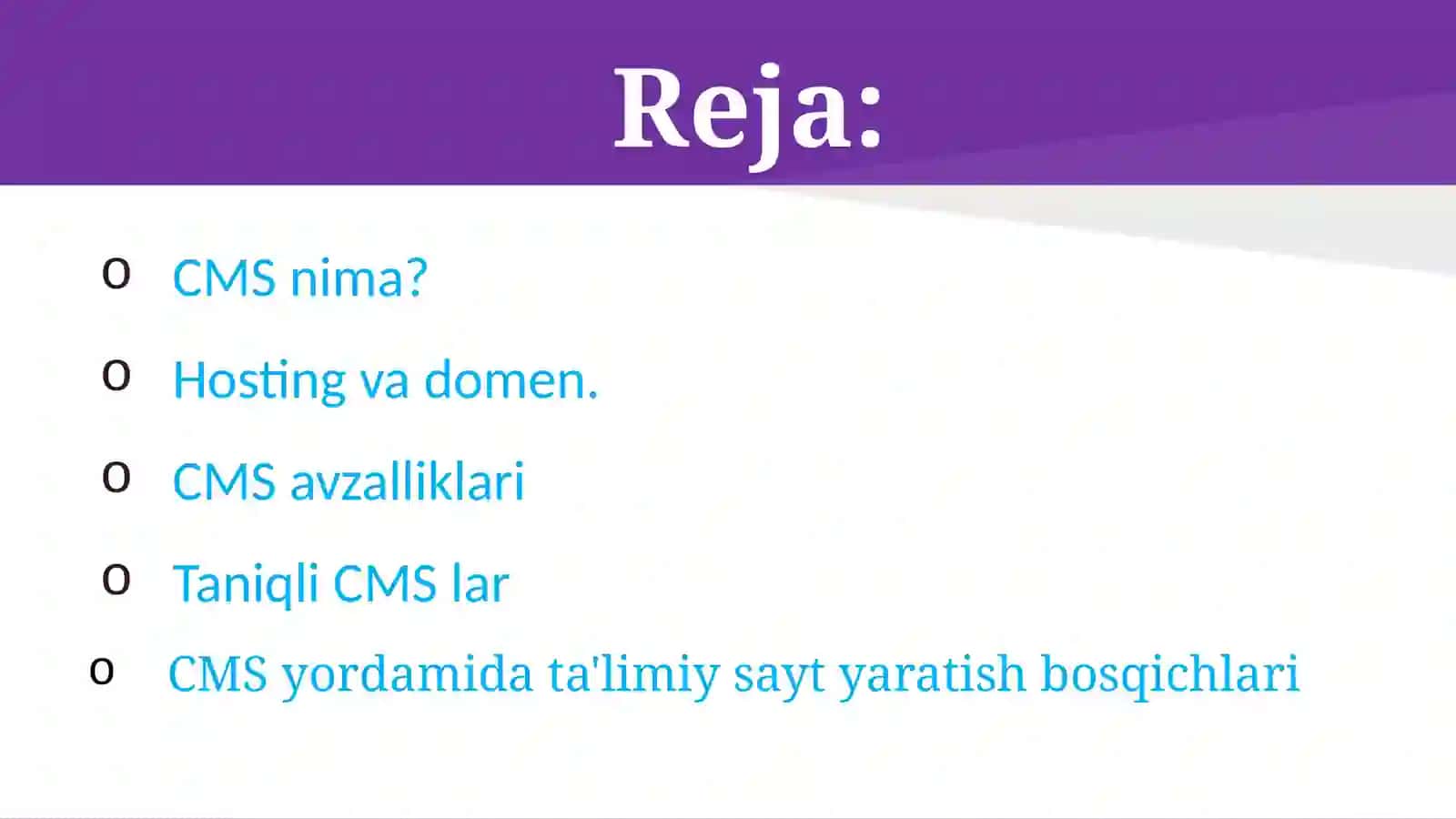 Reja:

o CMS nima?

o Hosting va domen.

o CMS avzalliklari

o Taniqli CMS lar

o CMS yordamida ta'limiy sayt yaratish bosqichlari